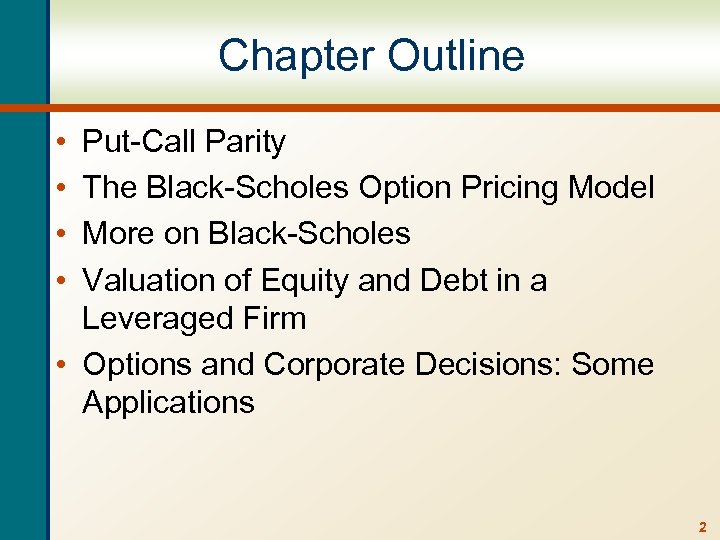 Chapter Outline

• Put-Call Parity
• The Black-Scholes Option Pricing Model
• More on Black-Scholes
• Valuation of Equity and Debt in a Leveraged Firm
• Options and Corporate Decisions: Some Applications

2